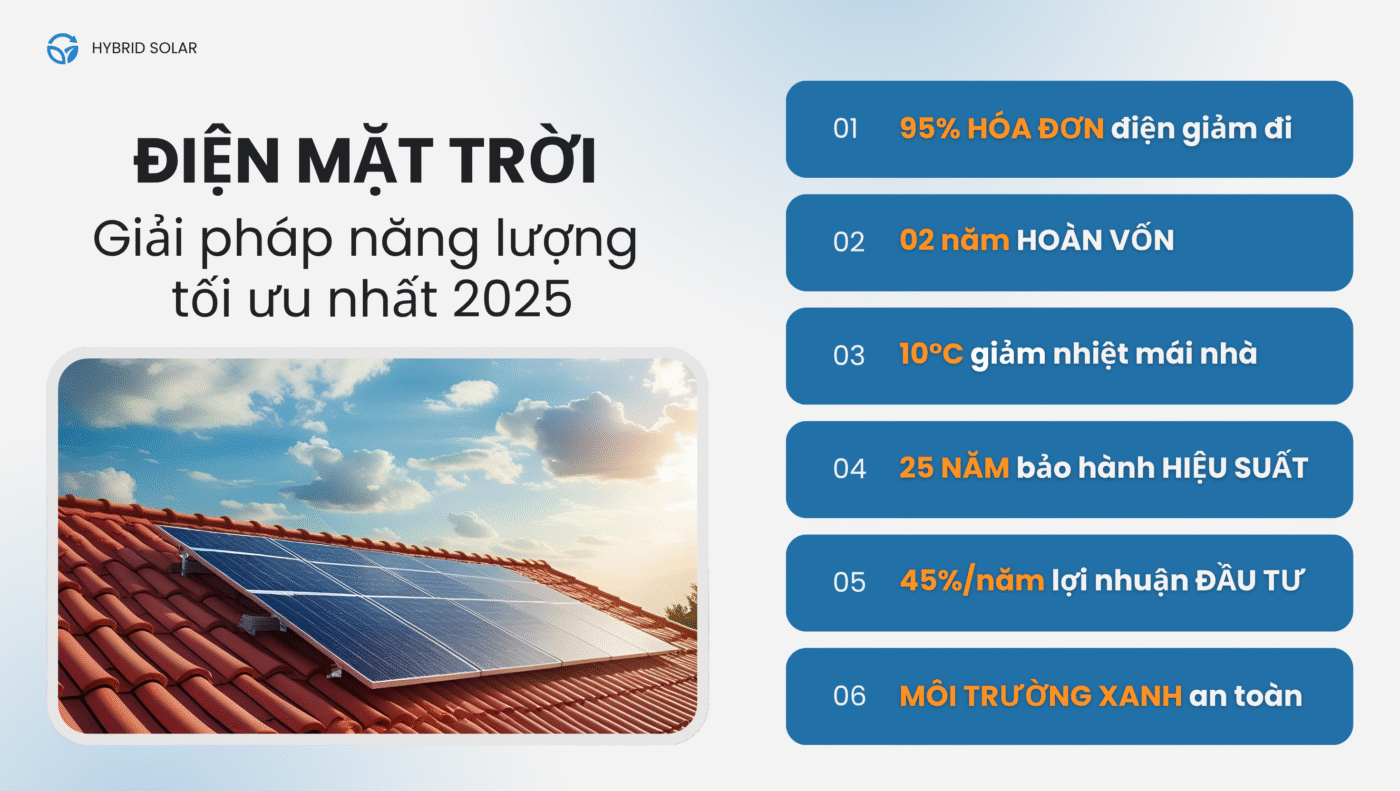 HYBRID SOLAR

ĐIỆN MẶT TRỜI
Giải pháp năng lượng tối ưu nhất 2025

01 95% HÓA ĐƠN điện giảm đi

02 02 năm HOÀN VỐN

03 10°C giảm nhiệt mái nhà

04 25 NĂM bảo hành HIỆU SUẤT

05 45%/năm lợi nhuận ĐẦU TƯ

06 MÔI TRƯỜNG XANH an toàn